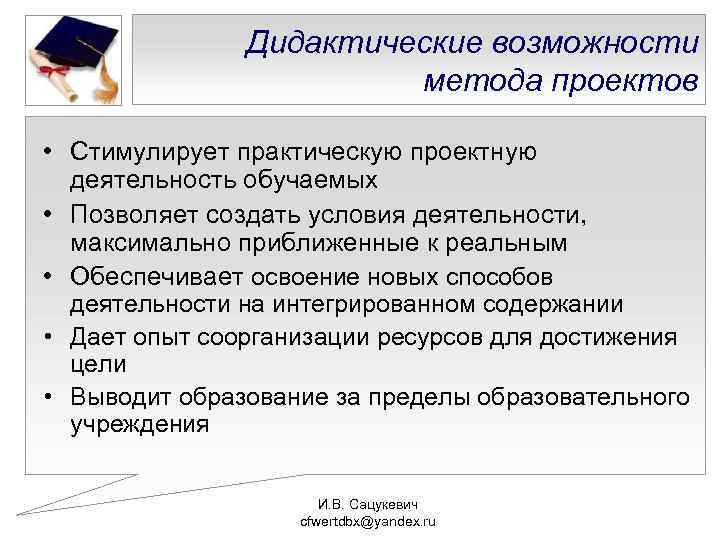 Дидактические возможности метода проектов

• Стимулирует практическую проектную деятельность обучаемых
• Позволяет создать условия деятельности, максимально приближенные к реальным
• Обеспечивает освоение новых способов деятельности на интегрированном содержании
• Дает опыт соорганизации ресурсов для достижения цели
• Выводит образование за пределы образовательного учреждения

И.В. Сацукевич
cfwertdbx@yandex.ru